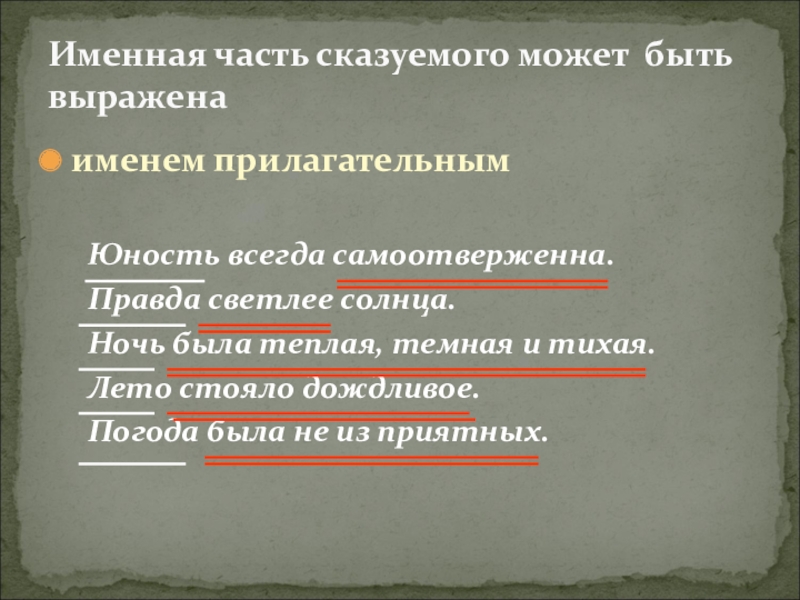 Именная часть сказуемого может быть выражена

именем прилагательным

Юность всегда самоотверженна.
Правда светлее солнца.
Ночь была теплая, темная и тихая.
Лето стояло дождливое.
Погода была не из приятных.